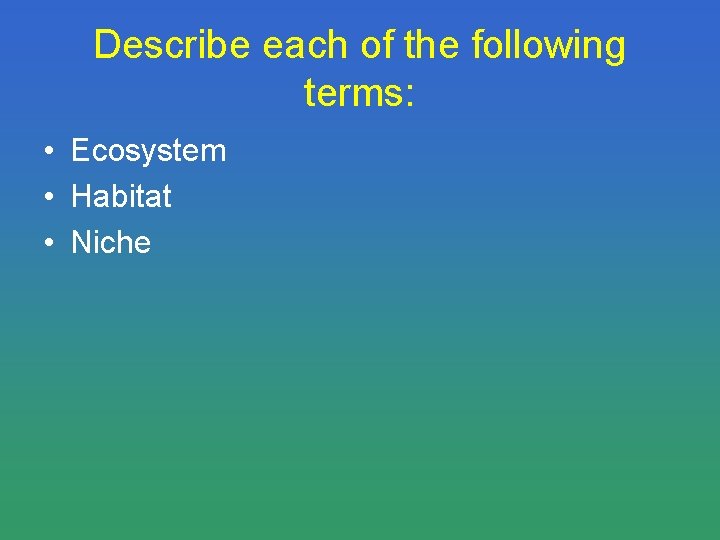 Describe each of the following terms:

• Ecosystem
• Habitat
• Niche